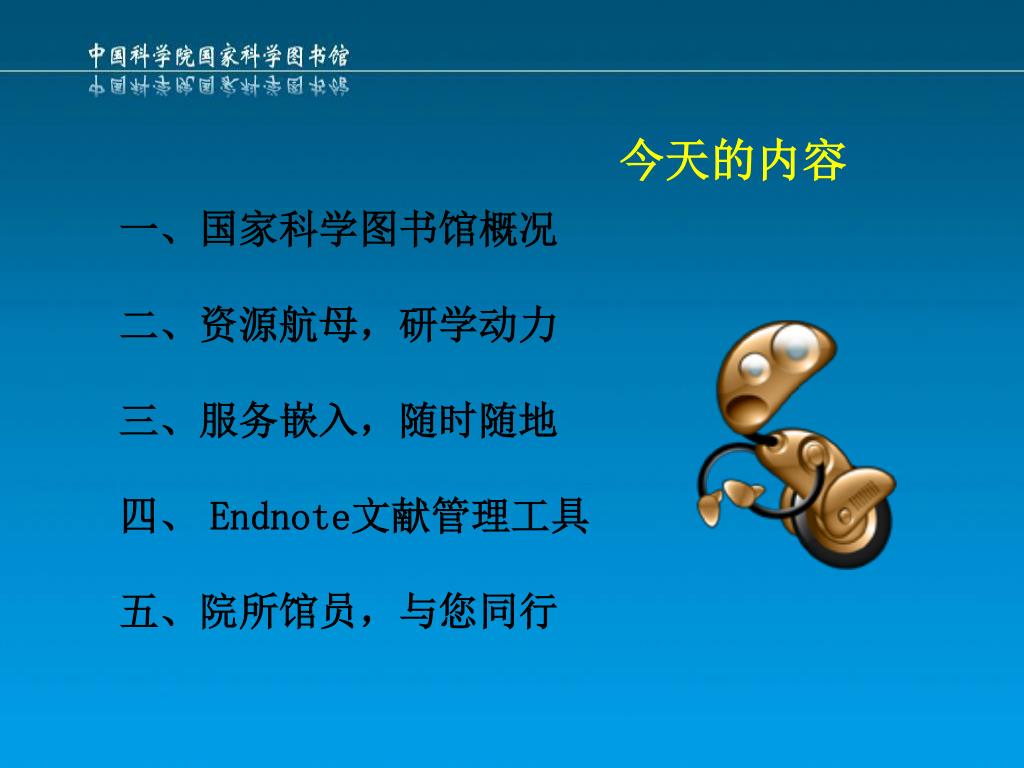 中国科学院国家科学图书馆

今天的内容

一、国家科学图书馆概况

二、资源航母，研学动力

三、服务嵌入，随时随地

四、 Endnote文献管理工具

五、院所馆员，与您同行